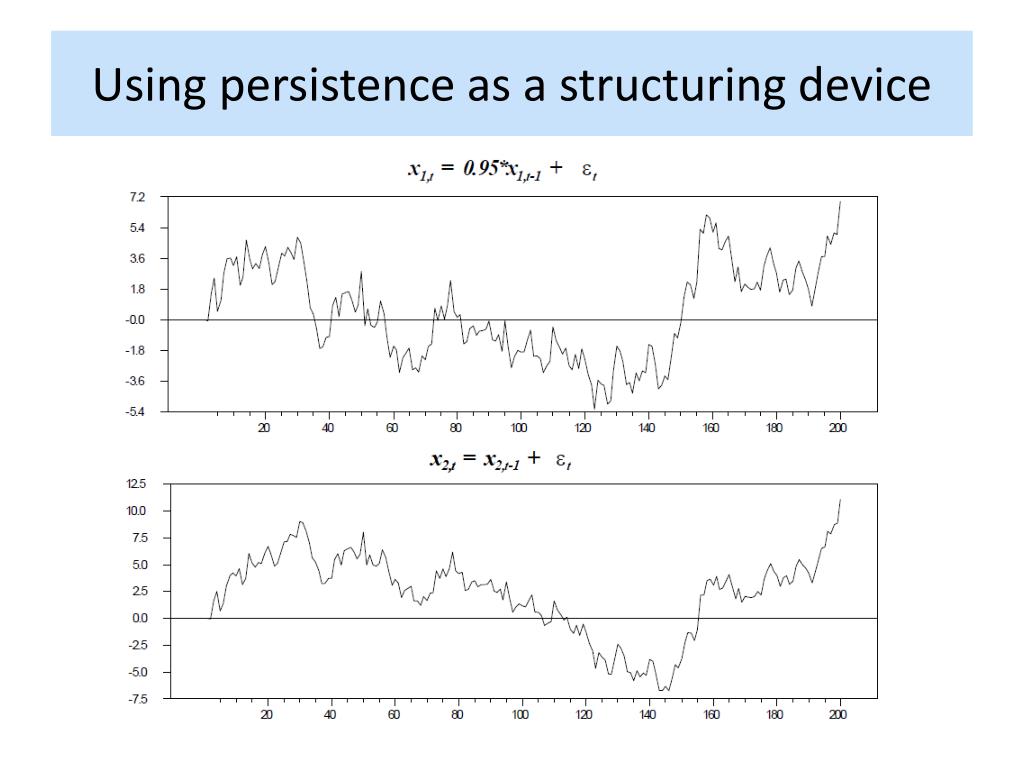 Using persistence as a structuring device

$x_{1,t} = 0.95*x_{1,t-1} + \varepsilon_t$

7.2
5.4
3.6
1.8
-0.0
-1.8
-3.6
-5.4

20 40 60 80 100 120 140 160 180 200

$x_{2,t} = x_{2,t-1} + \varepsilon_t$

12.5
10.0
7.5
5.0
2.5
0.0
-2.5
-5.0
-7.5

20 40 60 80 100 120 140 160 180 200